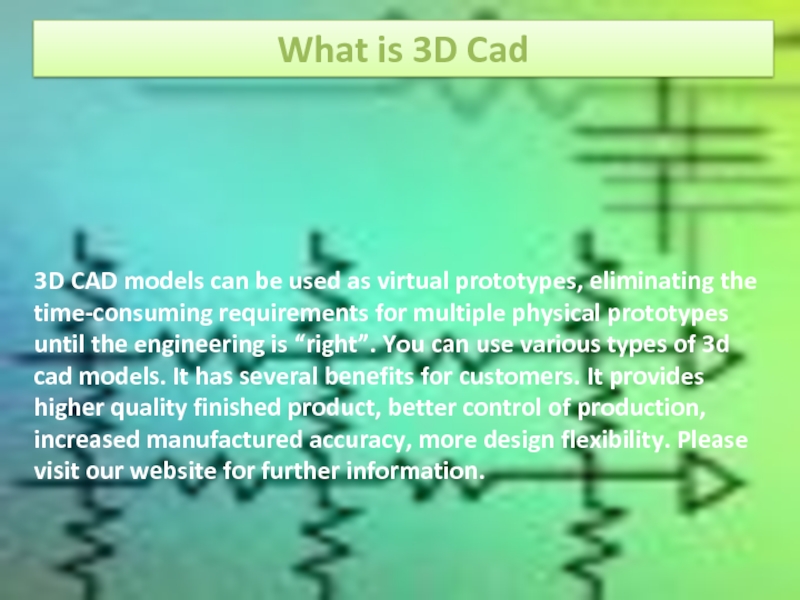 What is 3D Cad

3D CAD models can be used as virtual prototypes, eliminating the time-consuming requirements for multiple physical prototypes until the engineering is “right”. You can use various types of 3d cad models. It has several benefits for customers. It provides higher quality finished product, better control of production, increased manufactured accuracy, more design flexibility. Please visit our website for further information.